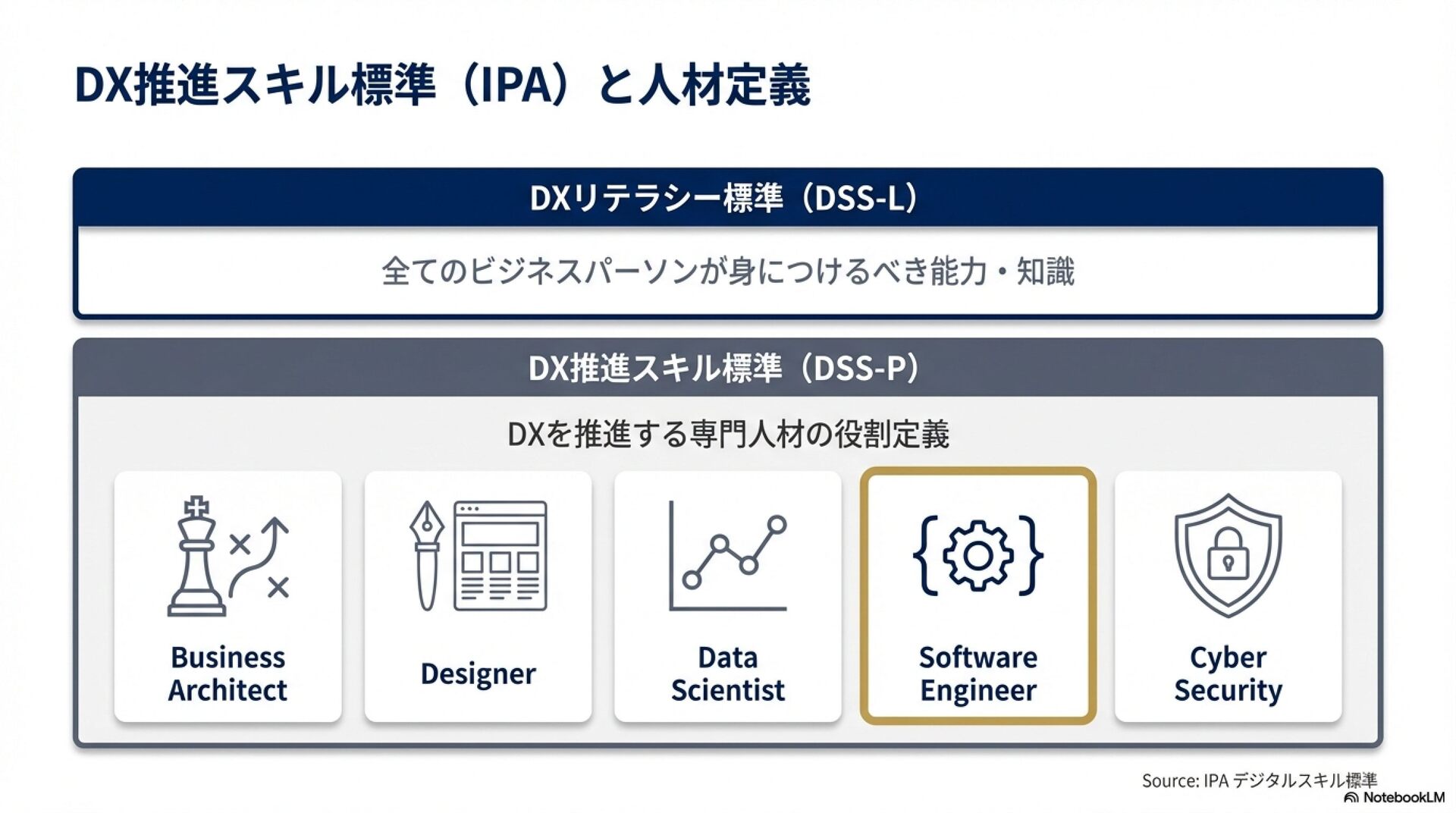 DX推進スキル標準（IPA）と人材定義

DXリテラシー標準（DSS-L）

全てのビジネスパーソンが身につけるべき能力・知識

DX推進スキル標準（DSS-P）

DXを推進する専門人材の役割定義

Business Architect

Designer

Data Scientist

Software Engineer

Cyber Security

Source: IPA デジタルスキル標準

NotebookLM